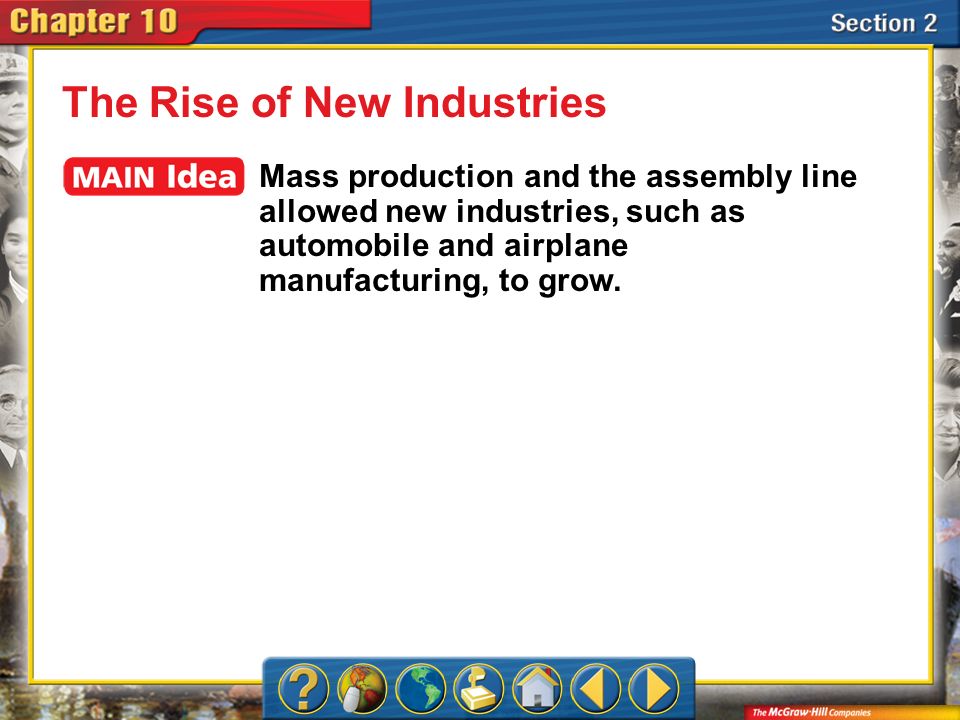 Chapter 10

Section 2

The Rise of New Industries

MAIN Idea Mass production and the assembly line allowed new industries, such as automobile and airplane manufacturing, to grow.

?

The McGraw-Hill Companies